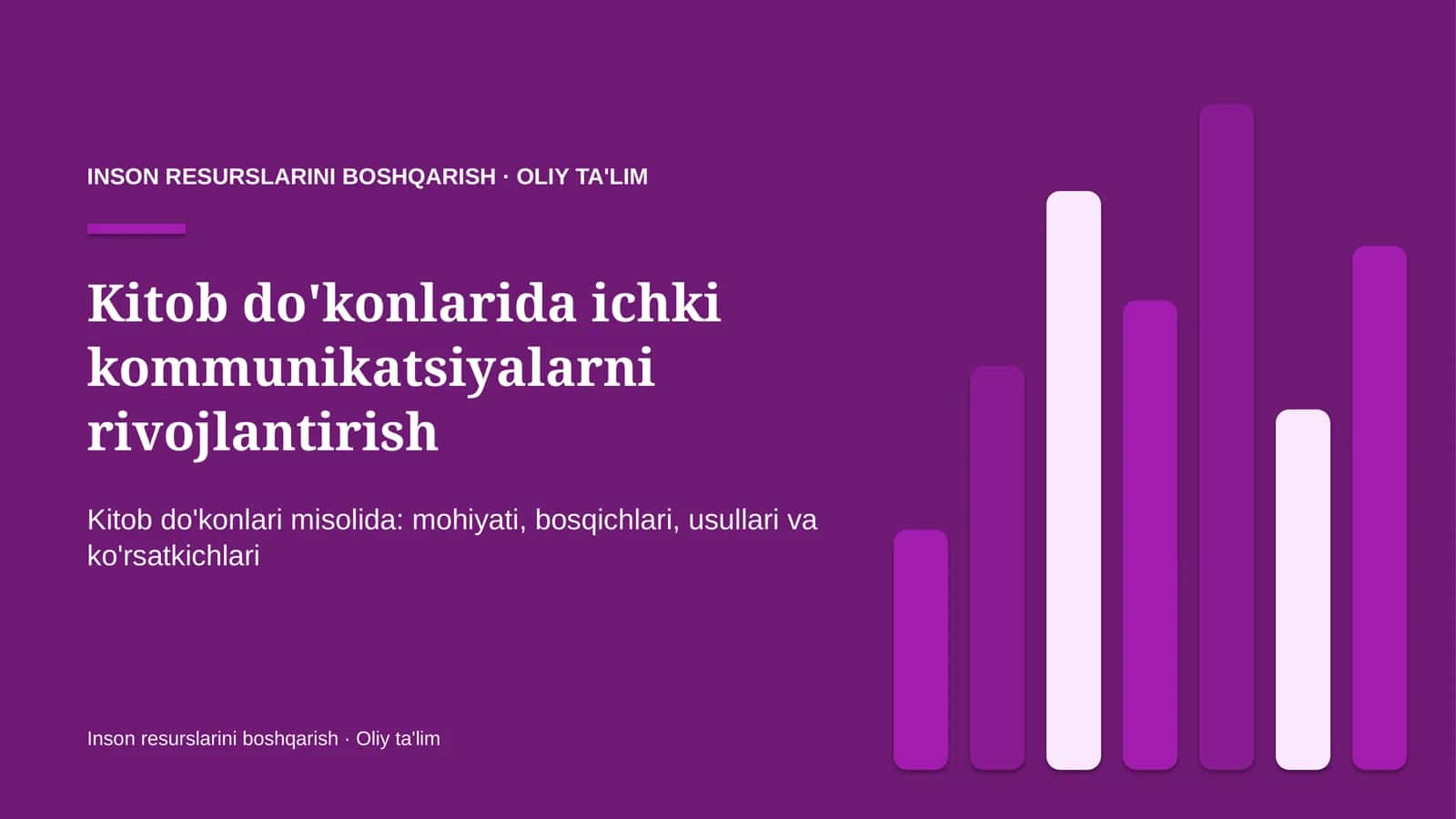 INSON RESURSLARINI BOSHQARISH · OLIY TA'LIM

Kitob do'konlarida ichki kommunikatsiyalarni rivojlantirish

Kitob do'konlari misolida: mohiyati, bosqichlari, usullari va ko'rsatkichlari

Inson resurslarini boshqarish · Oliy ta'lim